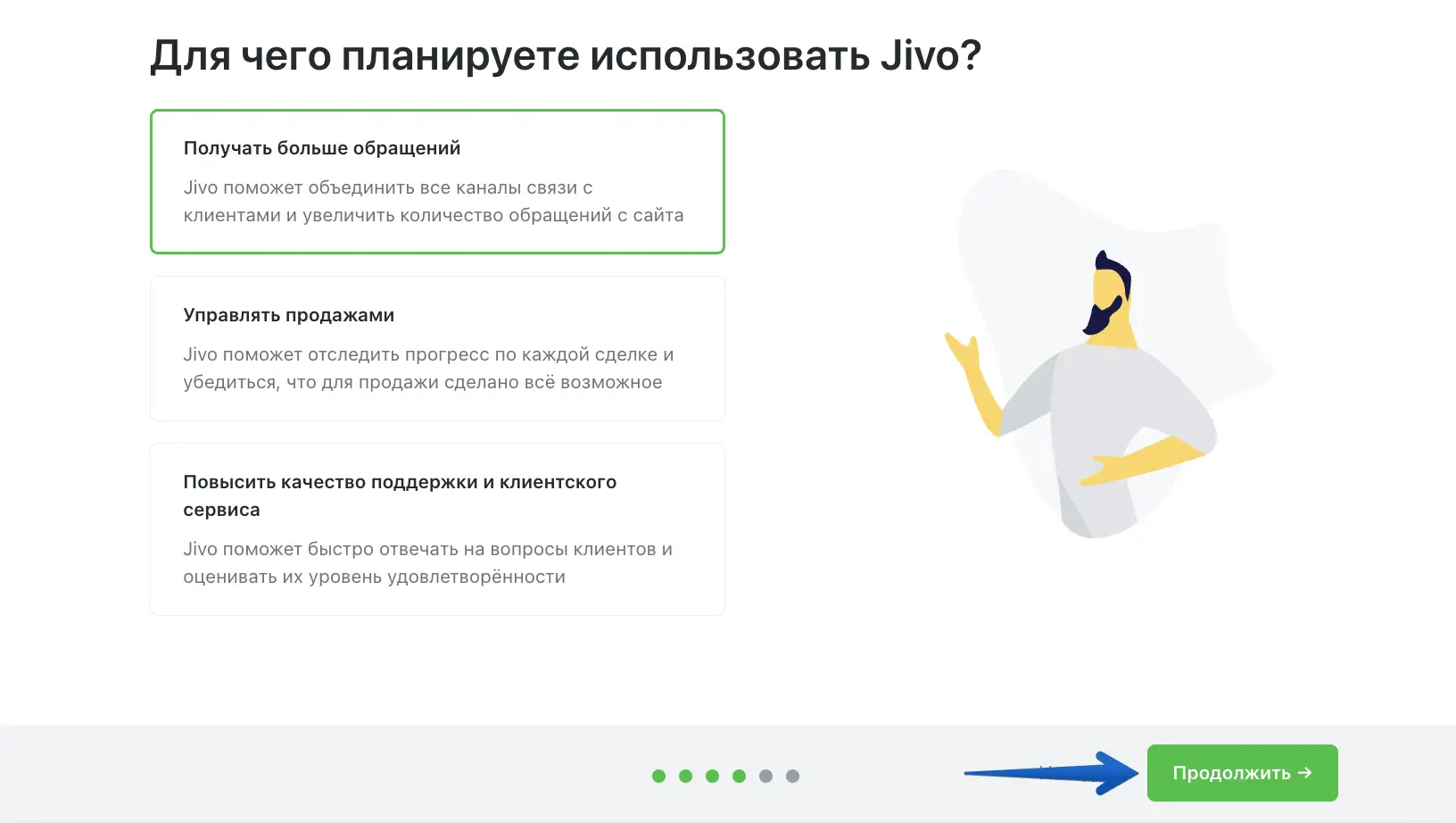 Для чего планируете использовать Jivo?

Получать больше обращений

Jivo поможет объединить все каналы связи с клиентами и увеличить количество обращений с сайта

Управлять продажами

Jivo поможет отследить прогресс по каждой сделке и убедиться, что для продажи сделано всё возможное

Повысить качество поддержки и клиентского сервиса

Jivo поможет быстро отвечать на вопросы клиентов и оценивать их уровень удовлетворённости

Продолжить →